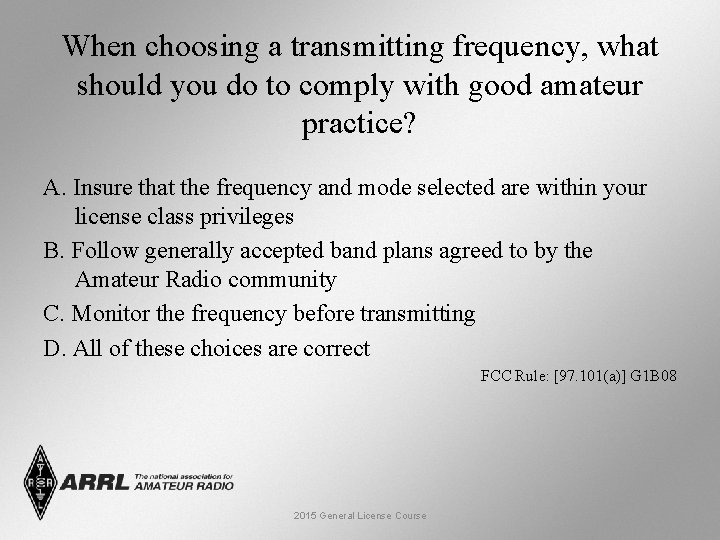 When choosing a transmitting frequency, what should you do to comply with good amateur practice?

A. Insure that the frequency and mode selected are within your license class privileges

B. Follow generally accepted band plans agreed to by the Amateur Radio community

C. Monitor the frequency before transmitting

D. All of these choices are correct

FCC Rule: [97.101(a)] G1B08

ARRL The national association for AMATEUR RADIO

2015 General License Course